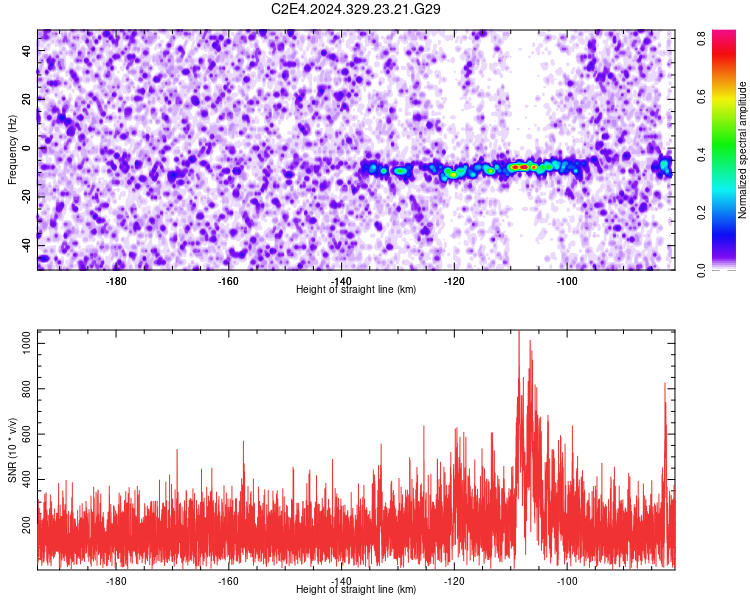 C2E4.2024.329.23.21.G29

Frequency (Hz)
40
20
0
-20
-40
-180
-160
-140
-120
-100
Height of straight line (km)

Normalized spectral amplitude
0.0
0.2
0.4
0.6
0.8

SNR (10 * v/v)
1000
800
600
400
200
-180
-160
-140
-120
-100
Height of straight line (km)